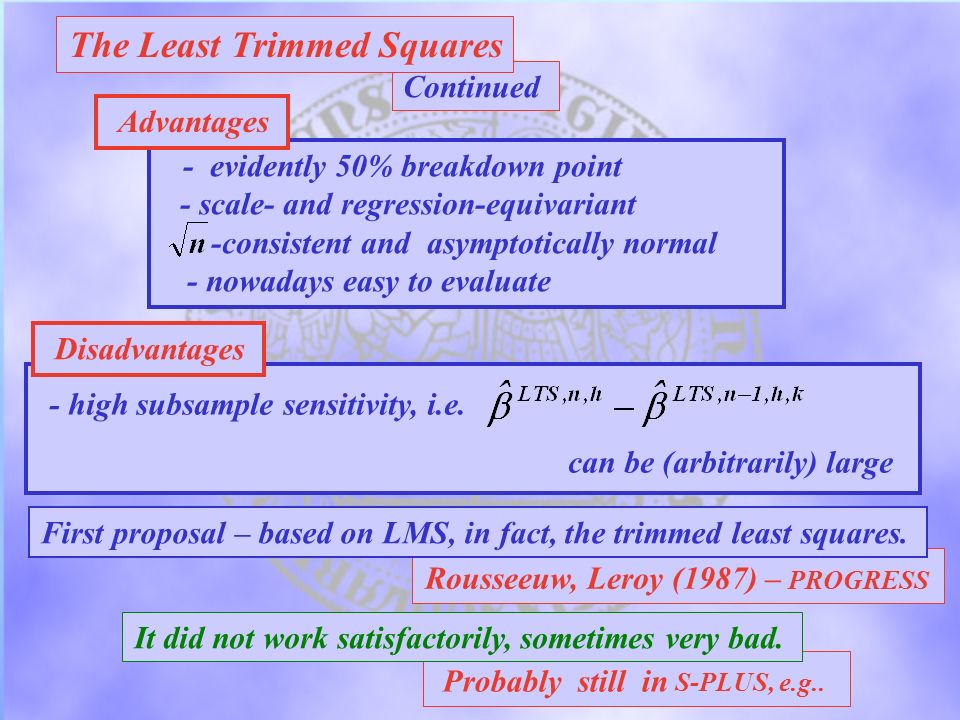 The Least Trimmed Squares

Continued

Advantages

- evidently 50% breakdown point
- scale- and regression-equivariant
$\sqrt{n}$-consistent and asymptotically normal
- nowadays easy to evaluate

Disadvantages

- high subsample sensitivity, i.e. $\hat{\beta}^{LTS,n,h} - \hat{\beta}^{LTS,n-1,h,k}$ can be (arbitrarily) large

First proposal – based on LMS, in fact, the trimmed least squares.

Rousseeuw, Leroy (1987) – PROGRESS

It did not work satisfactorily, sometimes very bad.

Probably still in S-PLUS, e.g..